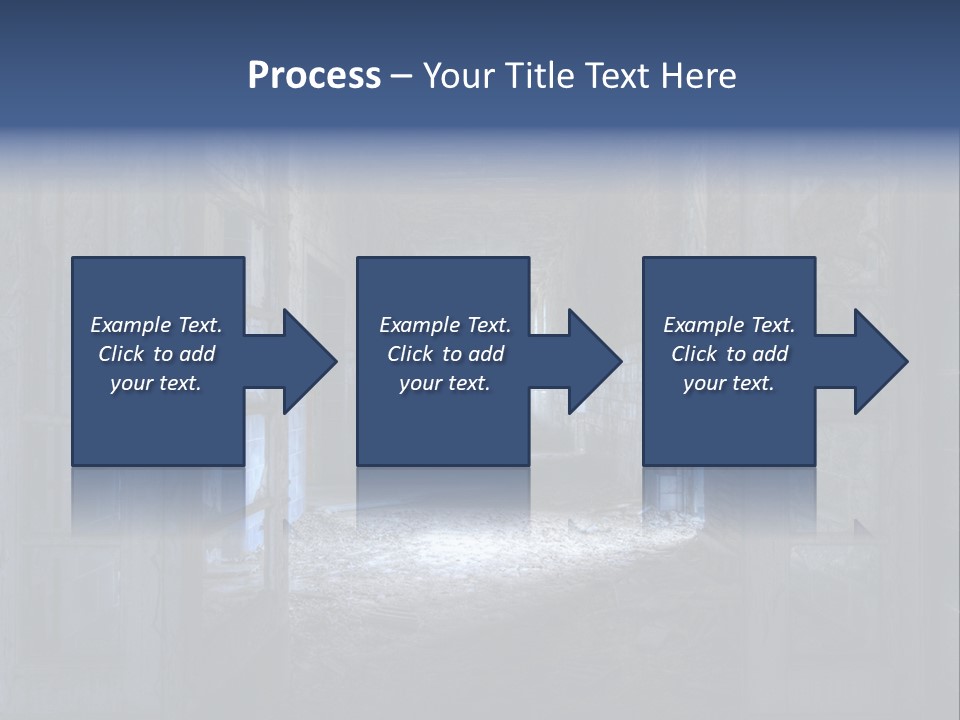 Process – Your Title Text Here

Example Text. Click to add your text.

Example Text. Click to add your text.

Example Text. Click to add your text.